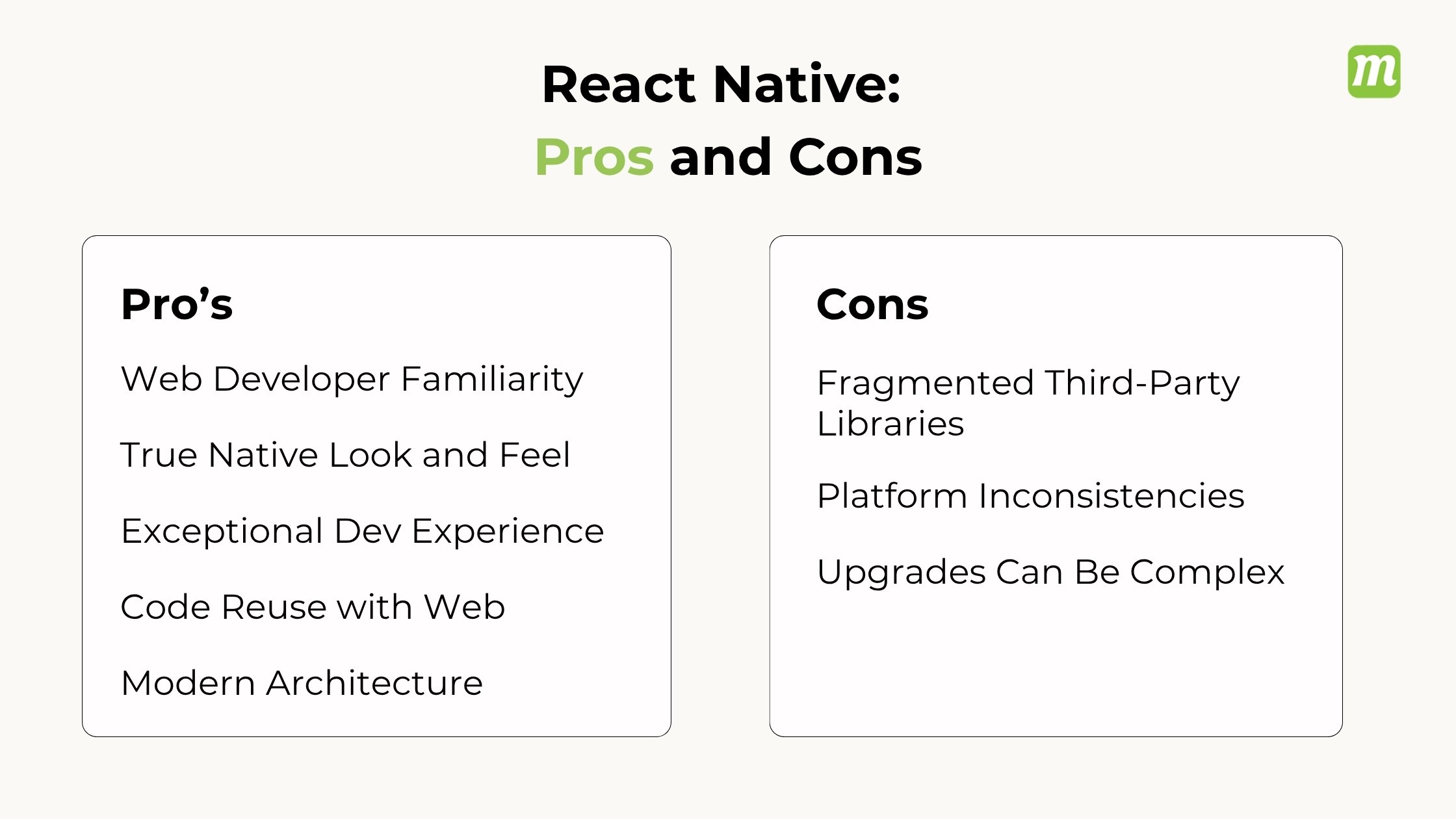 React Native:
Pros and Cons

m

Pro’s

Web Developer Familiarity

True Native Look and Feel

Exceptional Dev Experience

Code Reuse with Web

Modern Architecture

Cons

Fragmented Third-Party Libraries

Platform Inconsistencies

Upgrades Can Be Complex